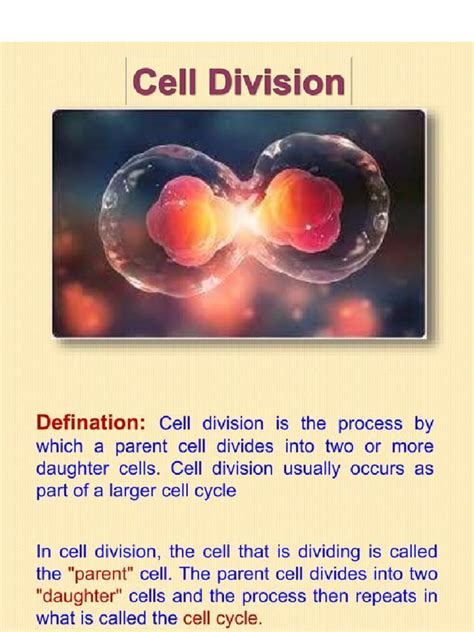 Cell Division

Defination: Cell division is the process by which a parent cell divides into two or more daughter cells. Cell division usually occurs as part of a larger cell cycle

In cell division, the cell that is dividing is called the "parent" cell. The parent cell divides into two "daughter" cells and the process then repeats in what is called the cell cycle.